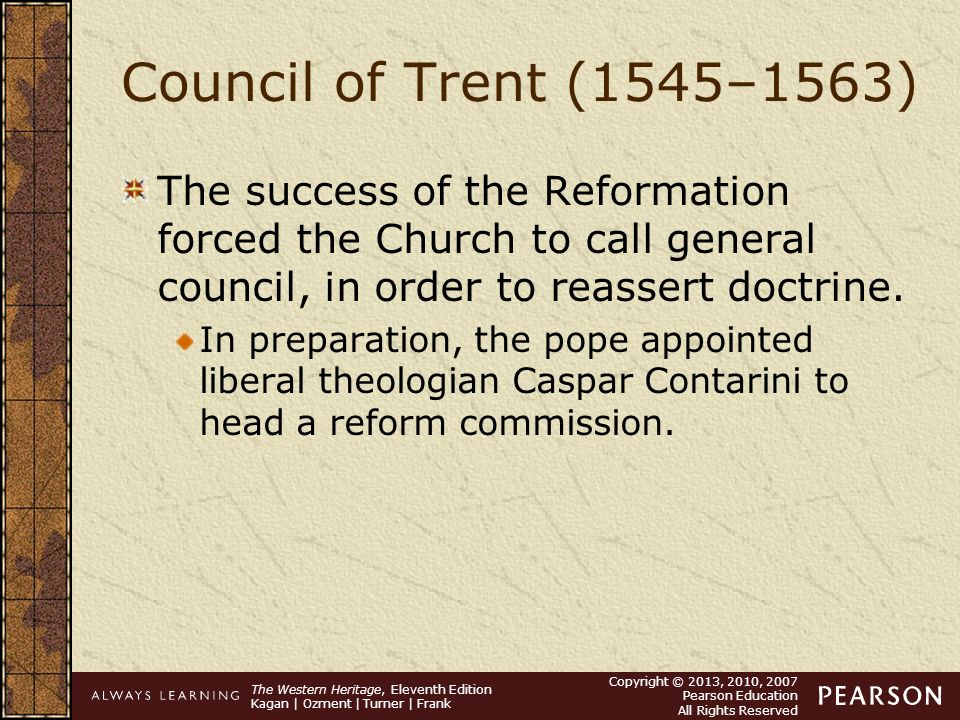 Council of Trent (1545–1563)

The success of the Reformation forced the Church to call general council, in order to reassert doctrine.

In preparation, the pope appointed liberal theologian Caspar Contarini to head a reform commission.

ALWAYS LEARNING

The Western Heritage, Eleventh Edition
Kagan | Ozment | Turner | Frank

Copyright © 2013, 2010, 2007
Pearson Education
All Rights Reserved

PEARSON